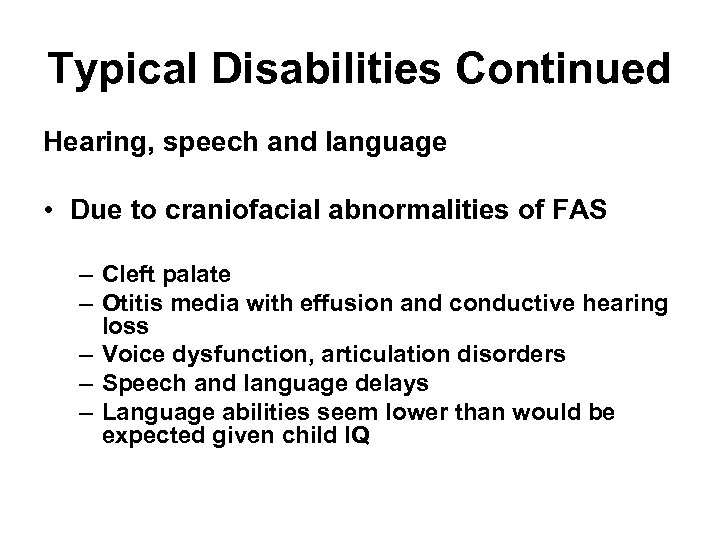 Typical Disabilities Continued

Hearing, speech and language

• Due to craniofacial abnormalities of FAS

– Cleft palate
– Otitis media with effusion and conductive hearing loss
– Voice dysfunction, articulation disorders
– Speech and language delays
– Language abilities seem lower than would be expected given child IQ